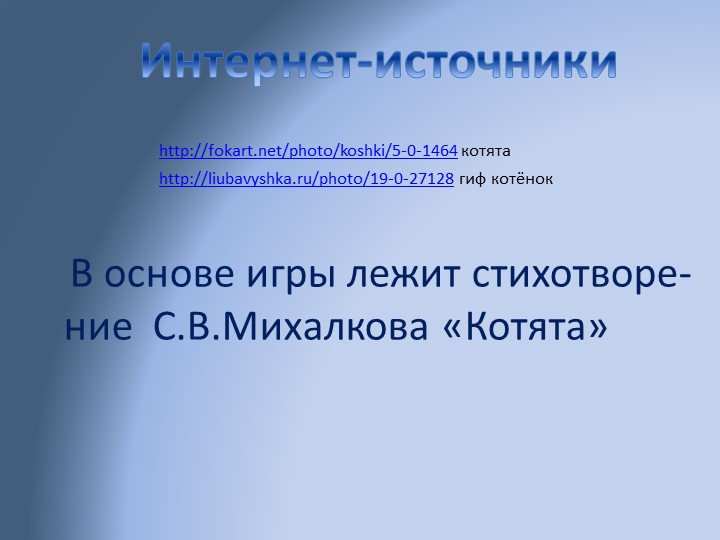 Интернет-источники

http://fokart.net/photo/koshki/5-0-1464 котята
http://liubavyshka.ru/photo/19-0-27128 гиф котёнок

В основе игры лежит стихотворение С.В.Михалкова «Котята»